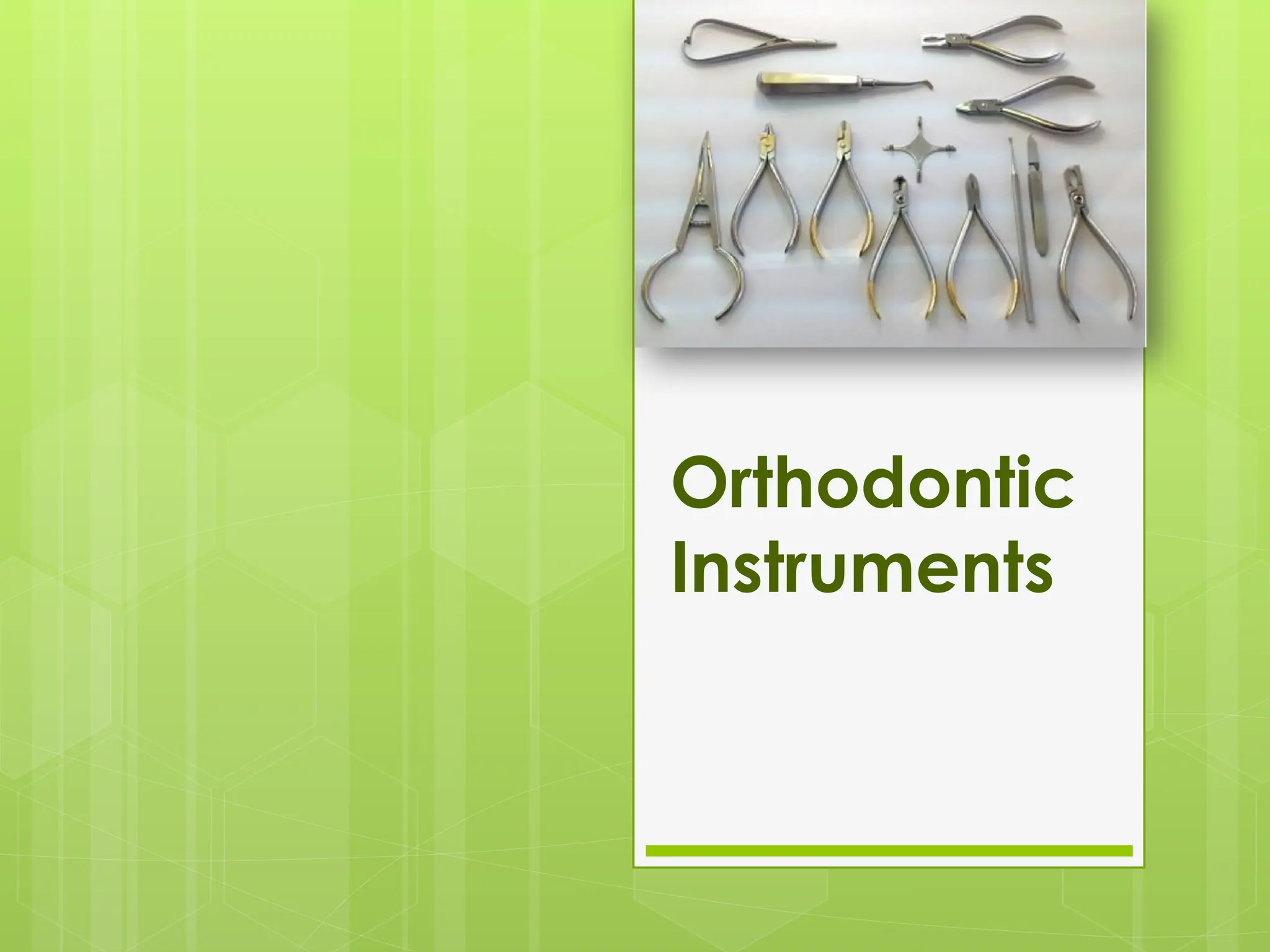 Orthodontic Instruments